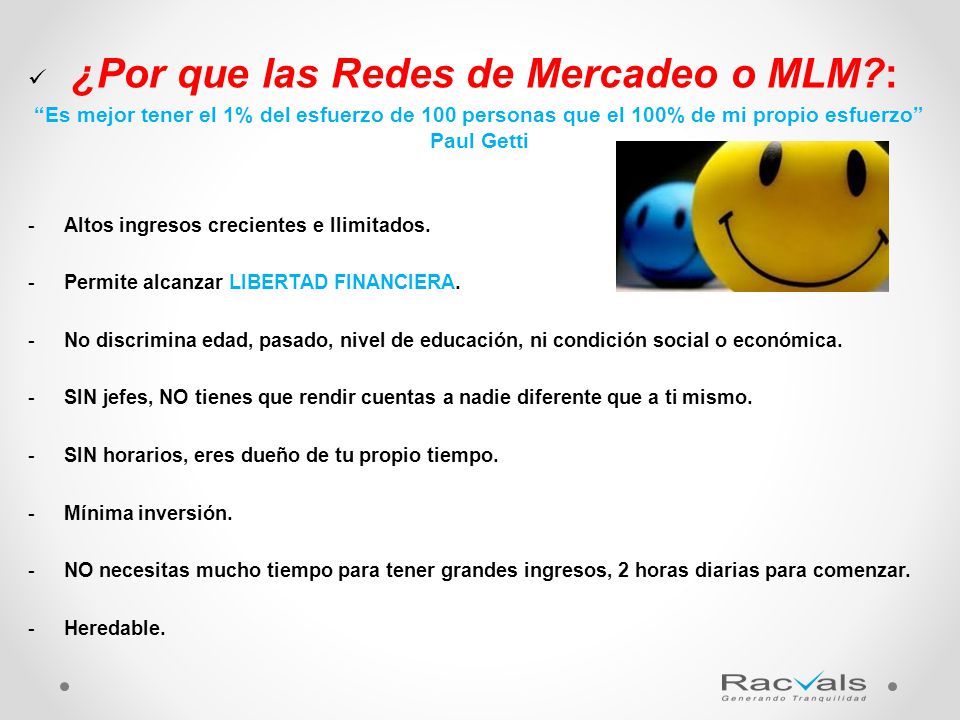 ✓ ¿Por que las Redes de Mercadeo o MLM?:

“Es mejor tener el 1% del esfuerzo de 100 personas que el 100% de mi propio esfuerzo”
Paul Getti

- Altos ingresos crecientes e Ilimitados.

- Permite alcanzar LIBERTAD FINANCIERA.

- No discrimina edad, pasado, nivel de educación, ni condición social o económica.

- SIN jefes, NO tienes que rendir cuentas a nadie diferente que a ti mismo.

- SIN horarios, eres dueño de tu propio tiempo.

- Mínima inversión.

- NO necesitas mucho tiempo para tener grandes ingresos, 2 horas diarias para comenzar.

- Heredable.

Racvals
Generando Tranquilidad